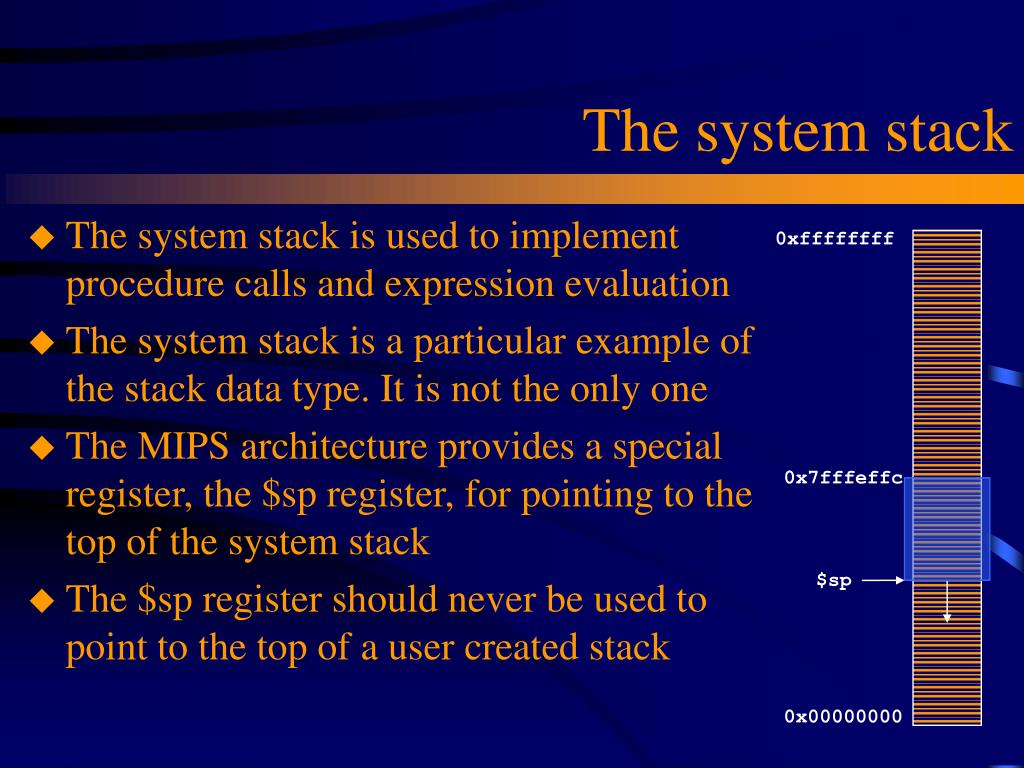 The system stack

◆ The system stack is used to implement procedure calls and expression evaluation

◆ The system stack is a particular example of the stack data type. It is not the only one

◆ The MIPS architecture provides a special register, the \$sp register, for pointing to the top of the system stack

◆ The \$sp register should never be used to point to the top of a user created stack

0xffffffff

0x7fffeffc

\$sp

0x00000000